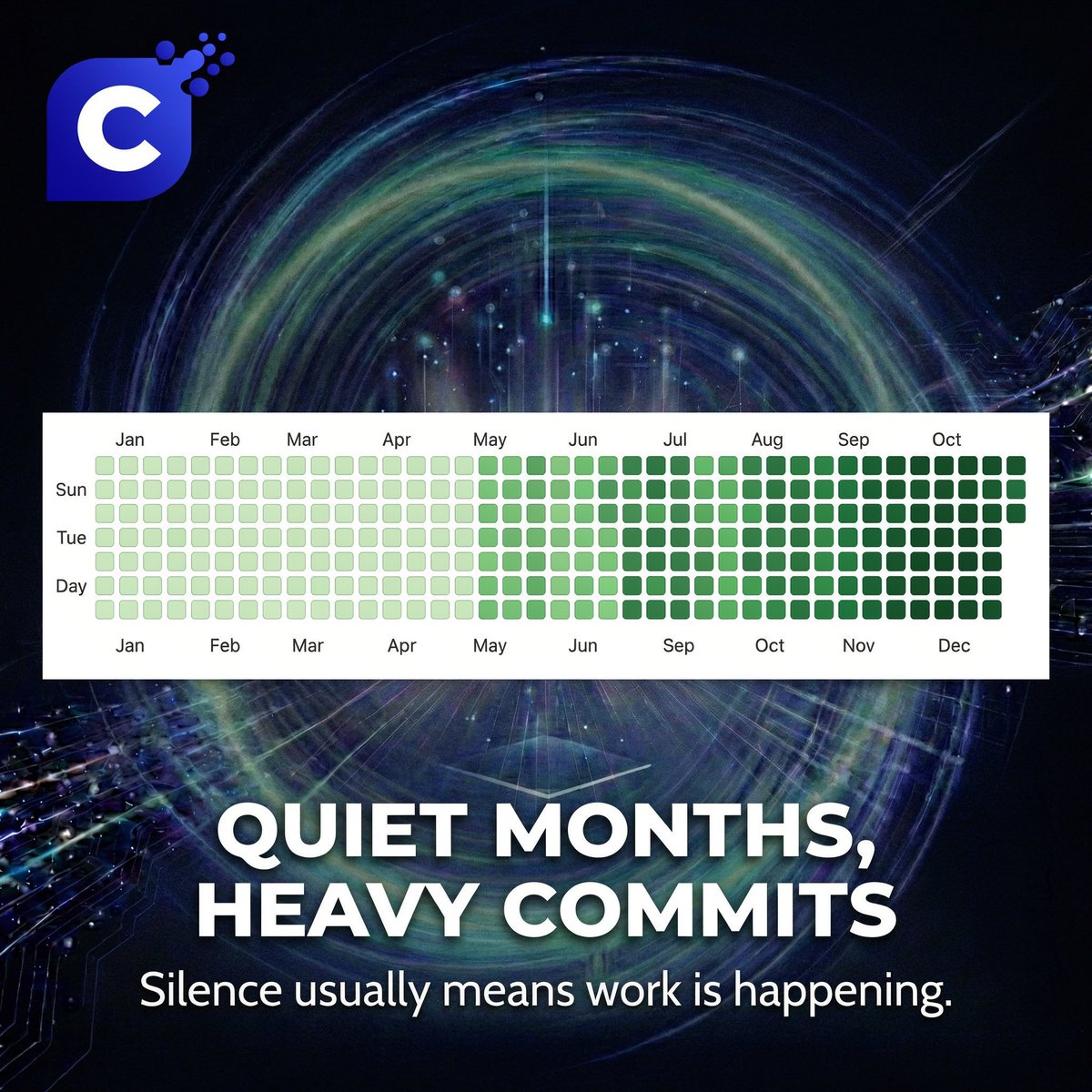 C

Jan Feb Mar Apr May Jun Jul Aug Sep Oct

Sun

Tue

Day

Jan Feb Mar Apr May Jun Sep Oct Nov Dec

QUIET MONTHS, HEAVY COMMITS

Silence usually means work is happening.